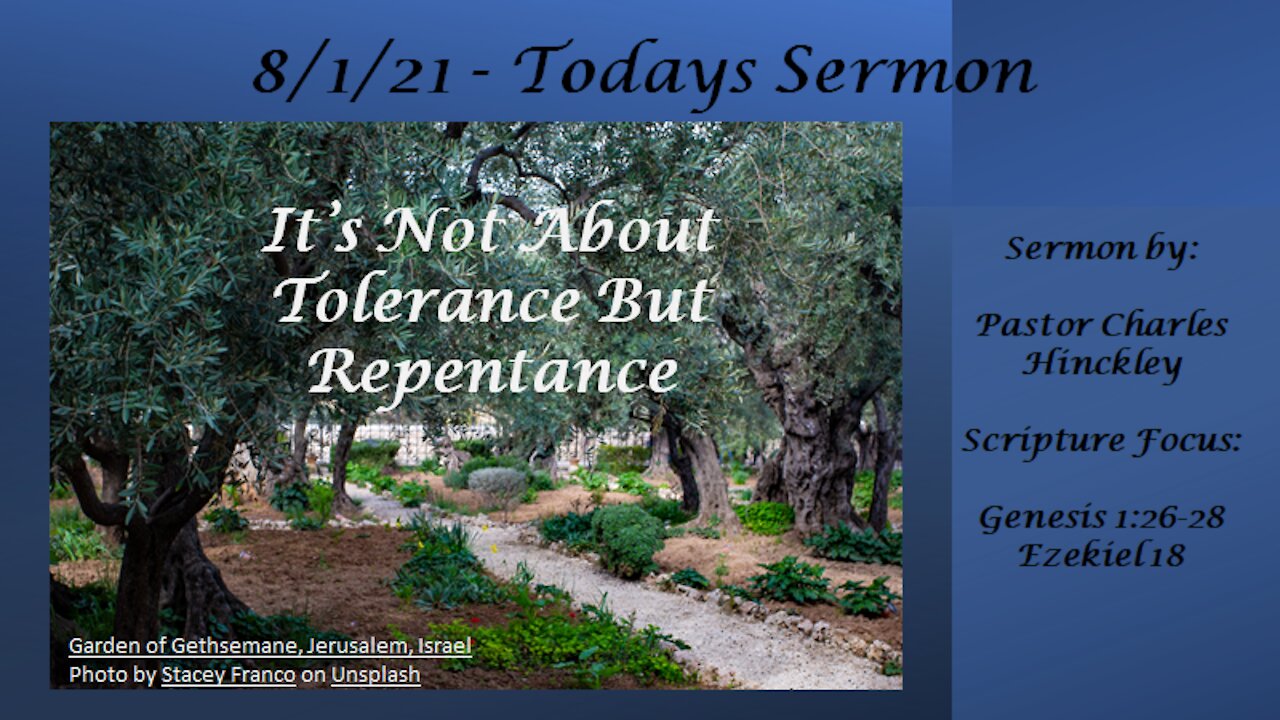 8/1/21 - Todays Sermon

It's Not About Tolerance But Repentance

Garden of Gethsemane, Jerusalem, Israel
Photo by Stacey Franco on Unsplash

Sermon by:

Pastor Charles Hinckley

Scripture Focus:

Genesis 1:26-28
Ezekiel 18